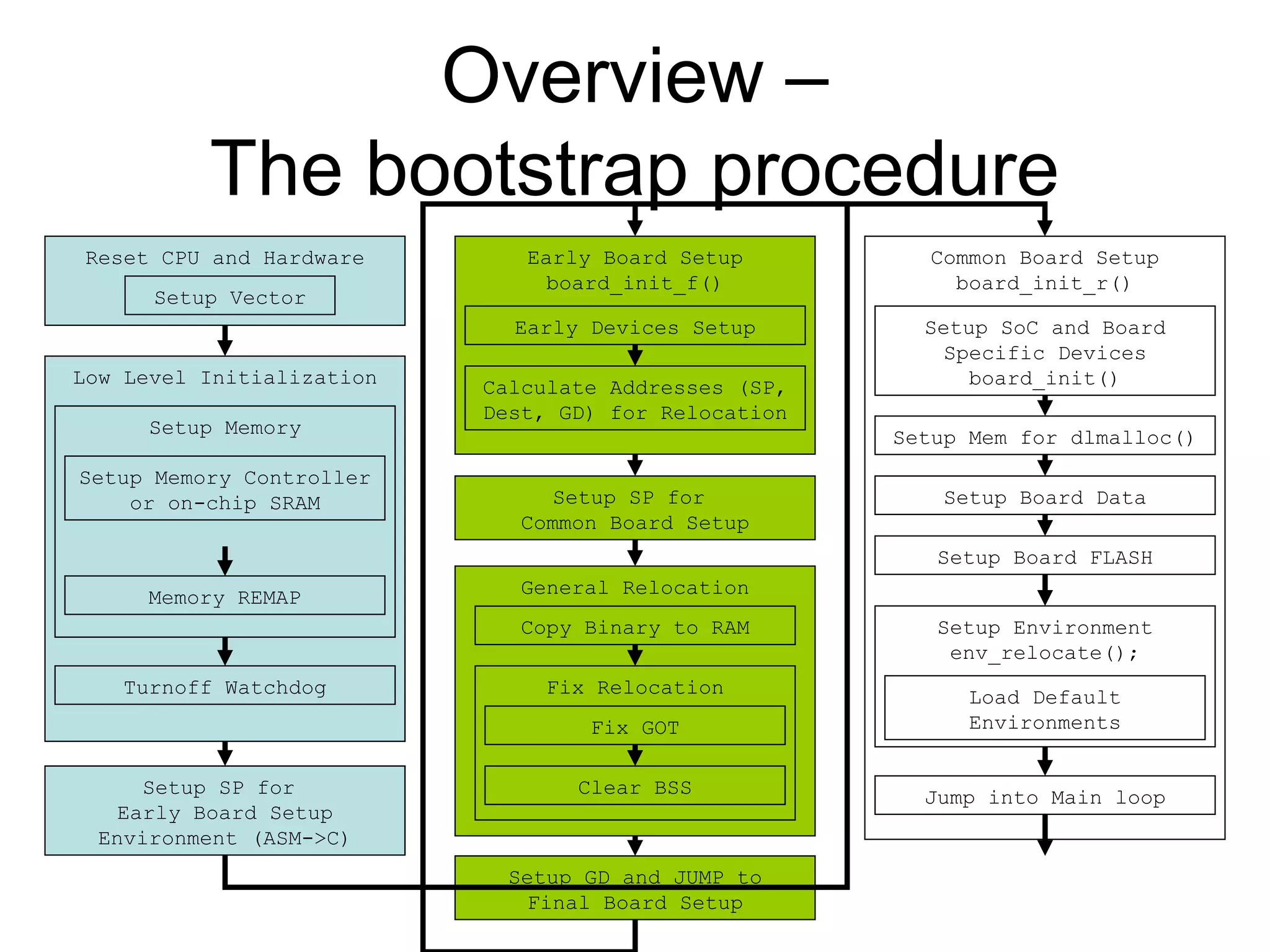 Overview –
The bootstrap procedure

Reset CPU and Hardware

Setup Vector

Low Level Initialization

Setup Memory

Setup Memory Controller or on-chip SRAM

Memory REMAP

Turnoff Watchdog

Setup SP for Early Board Setup Environment (ASM->C)

Early Board Setup board_init_f()

Early Devices Setup

Calculate Addresses (SP, Dest, GD) for Relocation

Setup SP for Common Board Setup

General Relocation

Copy Binary to RAM

Fix Relocation

Fix GOT

Clear BSS

Setup GD and JUMP to Final Board Setup

Common Board Setup board_init_r()

Setup SoC and Board Specific Devices board_init()

Setup Mem for dlmalloc()

Setup Board Data

Setup Board FLASH

Setup Environment env_relocate();

Load Default Environments

Jump into Main loop